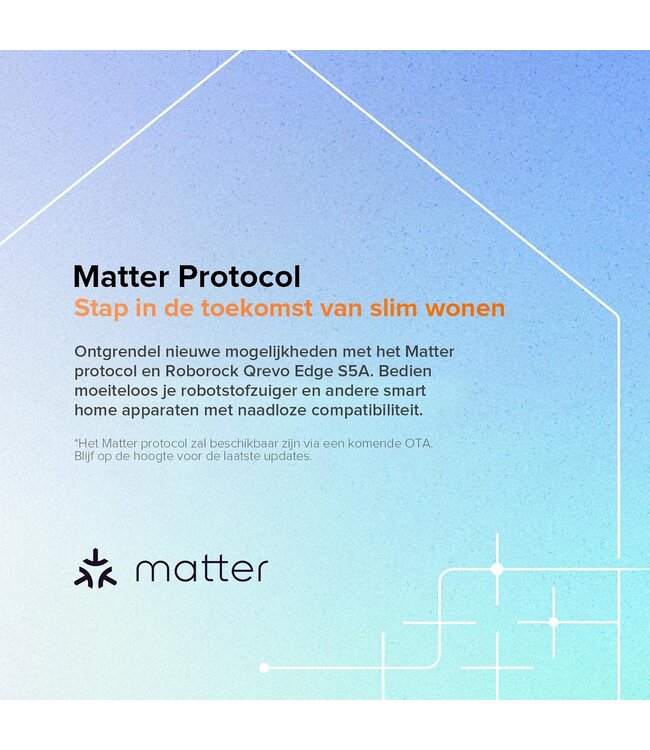 Matter Protocol
Stap in de toekomst van slim wonen

Ontgrendel nieuwe mogelijkheden met het Matter protocol en Roborock Qrevo Edge S5A. Bedien moeiteloos je robotstofzuiger en andere smart home apparaten met naadloze compatibiliteit.

*Het Matter protocol zal beschikbaar zijn via een komende OTA. Blijf op de hoogte voor de laatste updates.

matter